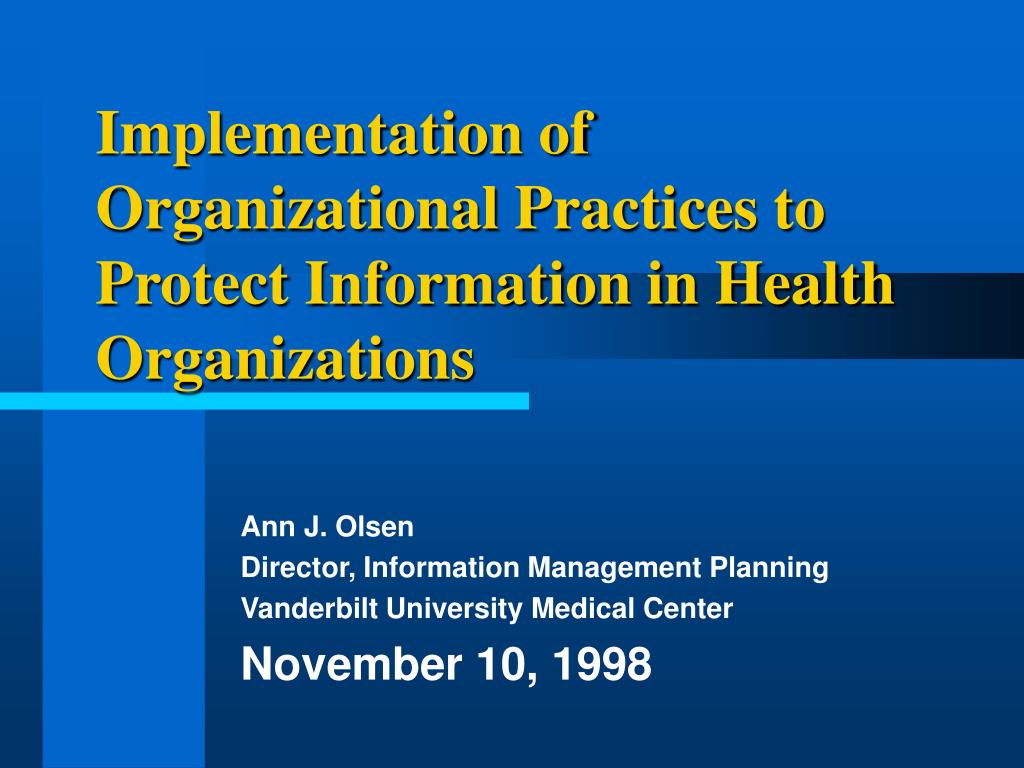 Implementation of Organizational Practices to Protect Information in Health Organizations

Ann J. Olsen
Director, Information Management Planning
Vanderbilt University Medical Center

November 10, 1998